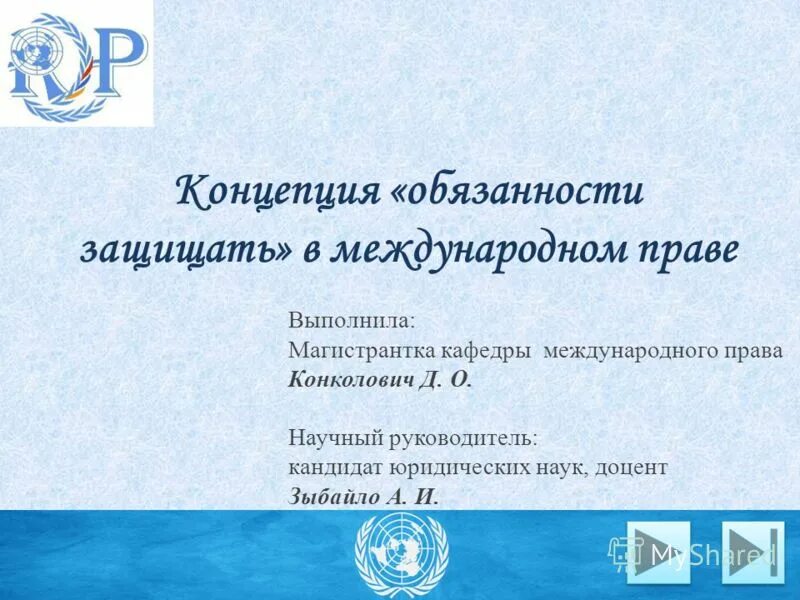 RP

Концепция «обязанности защищать» в международном праве

Выполнила:
Магистрантка кафедры международного права
Конколович Д. О.

Научный руководитель:
кандидат юридических наук, доцент
Зыбайло А. И.

MyShared